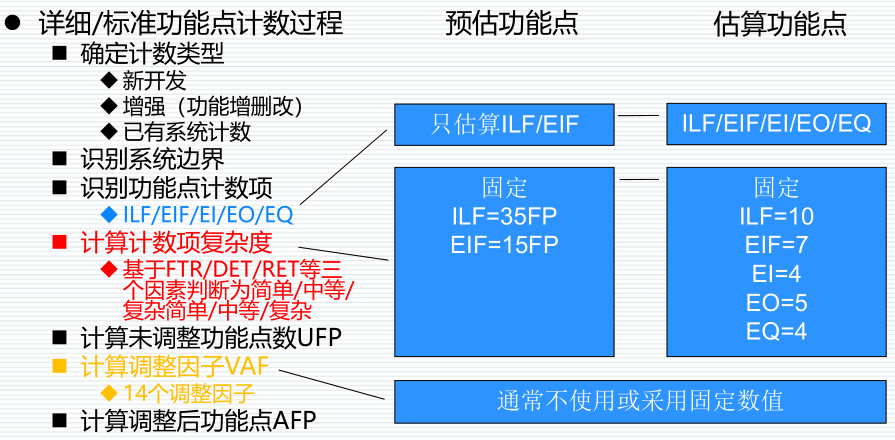 ● 详细/标准功能点计数过程
■ 确定计数类型
◆ 新开发
◆ 增强（功能增删改）
◆ 已有系统计数
■ 识别系统边界
■ 识别功能点计数项
◆ ILF/EIF/EI/EO/EQ
■ 计算计数项复杂度
◆ 基于FTR/DET/RET等三个因素判断为简单/中等/复杂简单/中等/复杂
■ 计算未调整功能点数UFP
■ 计算调整因子VAF
◆ 14个调整因子
■ 计算调整后功能点AFP

预估功能点

只估算ILF/EIF

固定
ILF=35FP
EIF=15FP

估算功能点

ILF/EIF/EI/EO/EQ

固定
ILF=10
EIF=7
EI=4
EO=5
EQ=4

通常不使用或采用固定数值